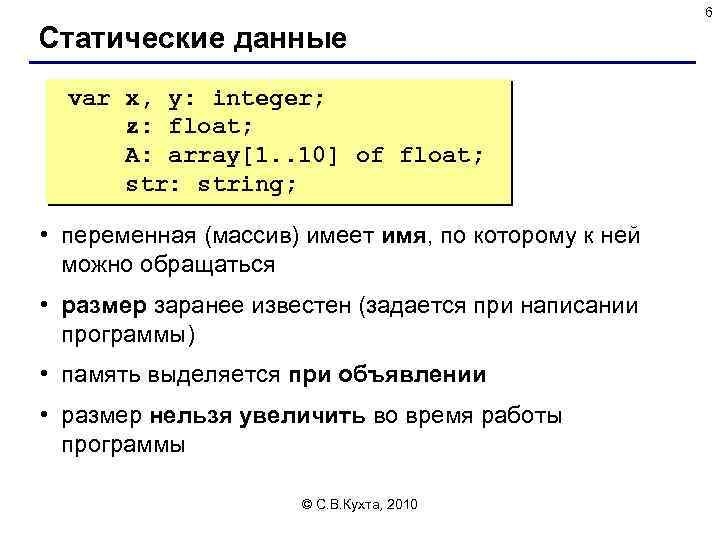 6

Статические данные

var x, y: integer;
    z: float;
    A: array[1..10] of float;
    str: string;

• переменная (массив) имеет имя, по которому к ней можно обращаться

• размер заранее известен (задается при написании программы)

• память выделяется при объявлении

• размер нельзя увеличить во время работы программы

© С.В.Кухта, 2010